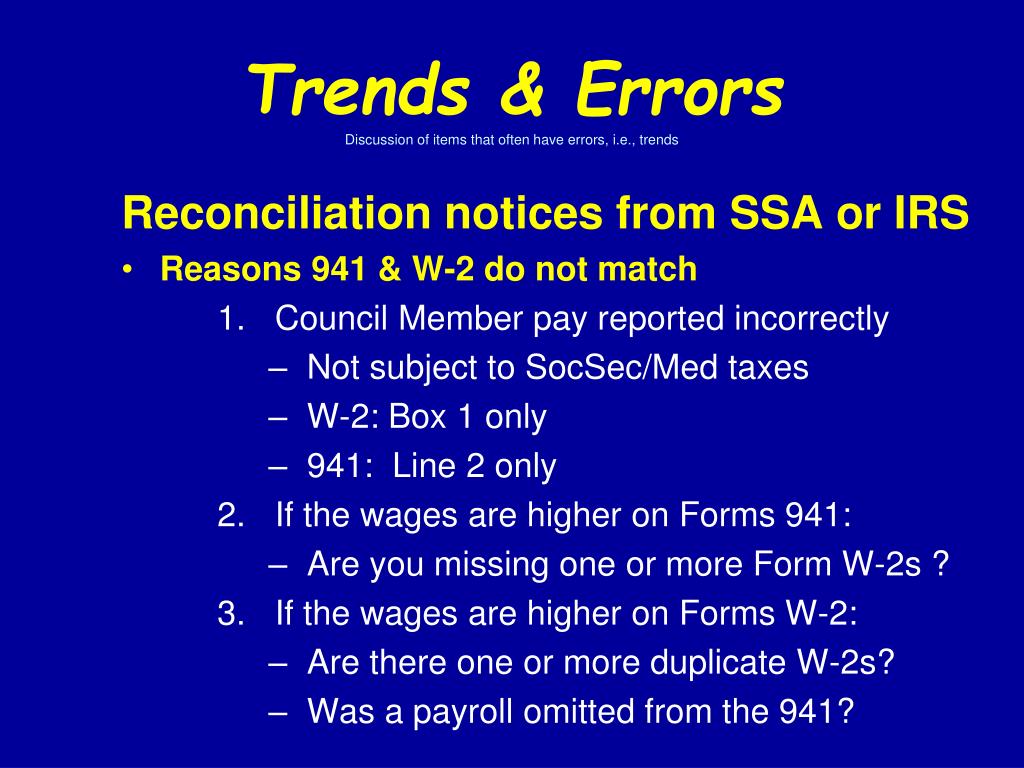 Trends & Errors
Discussion of items that often have errors, i.e., trends

Reconciliation notices from SSA or IRS

• Reasons 941 & W-2 do not match
1. Council Member pay reported incorrectly
– Not subject to SocSec/Med taxes
– W-2: Box 1 only
– 941: Line 2 only
2. If the wages are higher on Forms 941:
– Are you missing one or more Form W-2s ?
3. If the wages are higher on Forms W-2:
– Are there one or more duplicate W-2s?
– Was a payroll omitted from the 941?